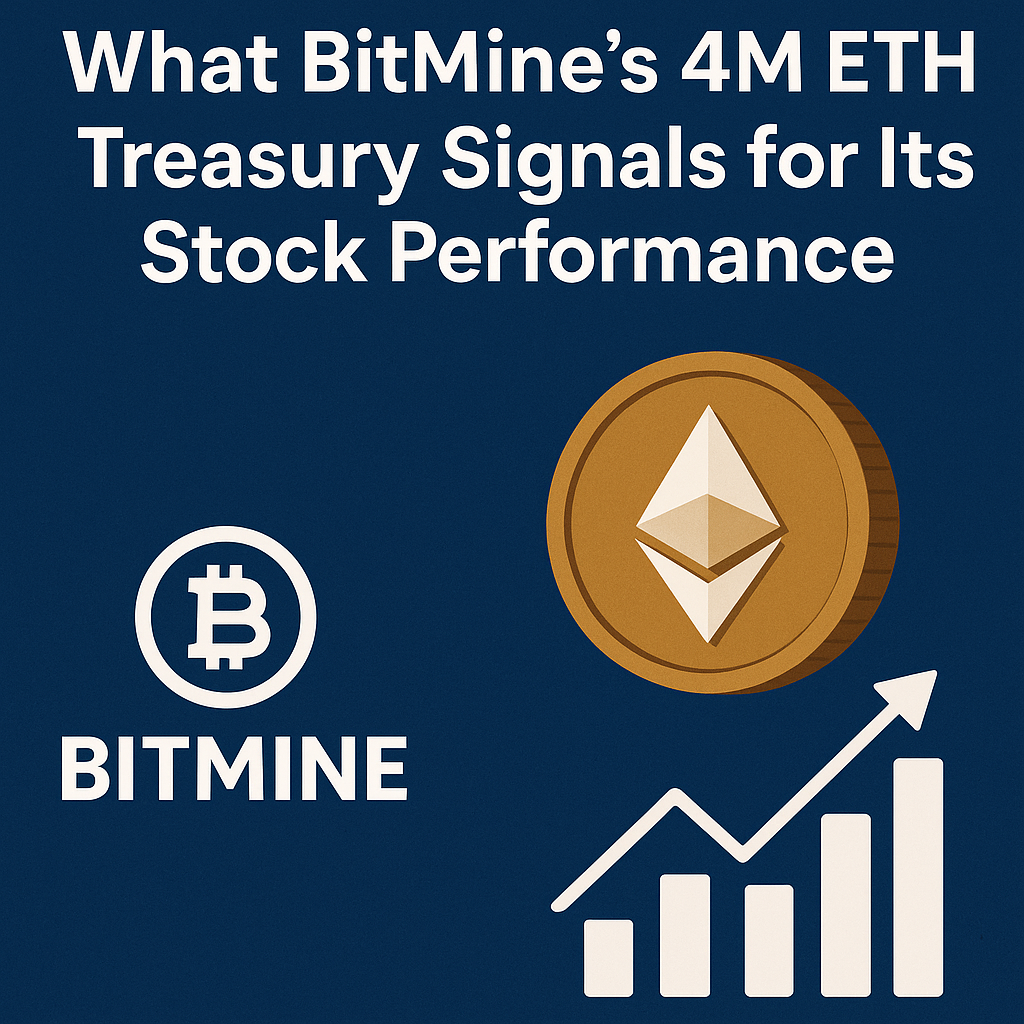 What BitMine's 4M ETH Treasury Signals for Its Stock Performance

BITMINE